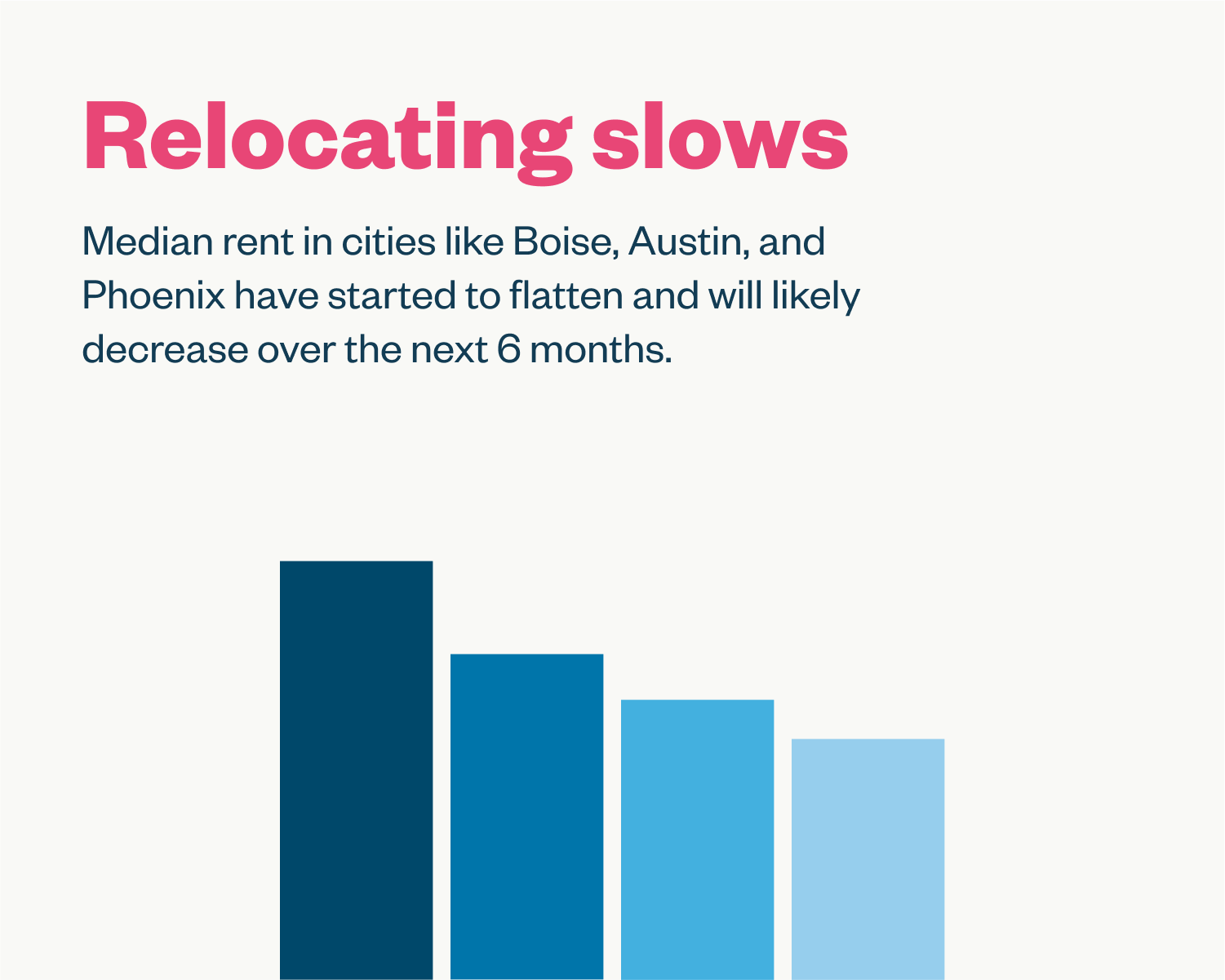 Relocating slows

Median rent in cities like Boise, Austin, and Phoenix have started to flatten and will likely decrease over the next 6 months.